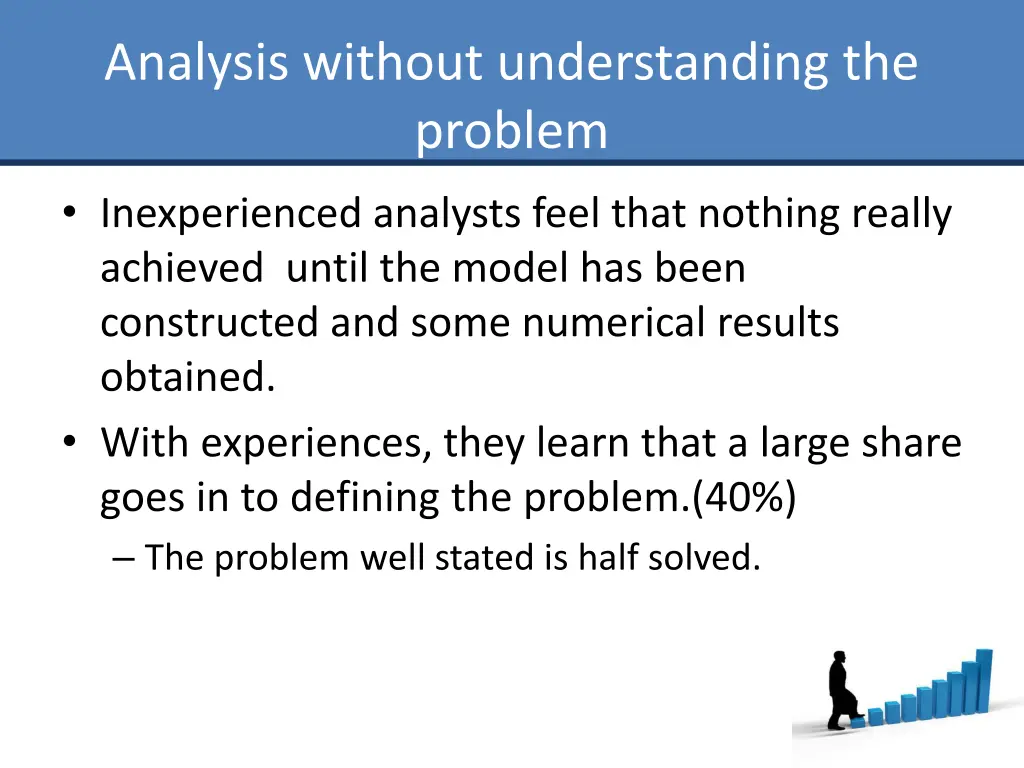 Analysis without understanding the problem

• Inexperienced analysts feel that nothing really achieved until the model has been constructed and some numerical results obtained.
• With experiences, they learn that a large share goes in to defining the problem.(40%)
– The problem well stated is half solved.